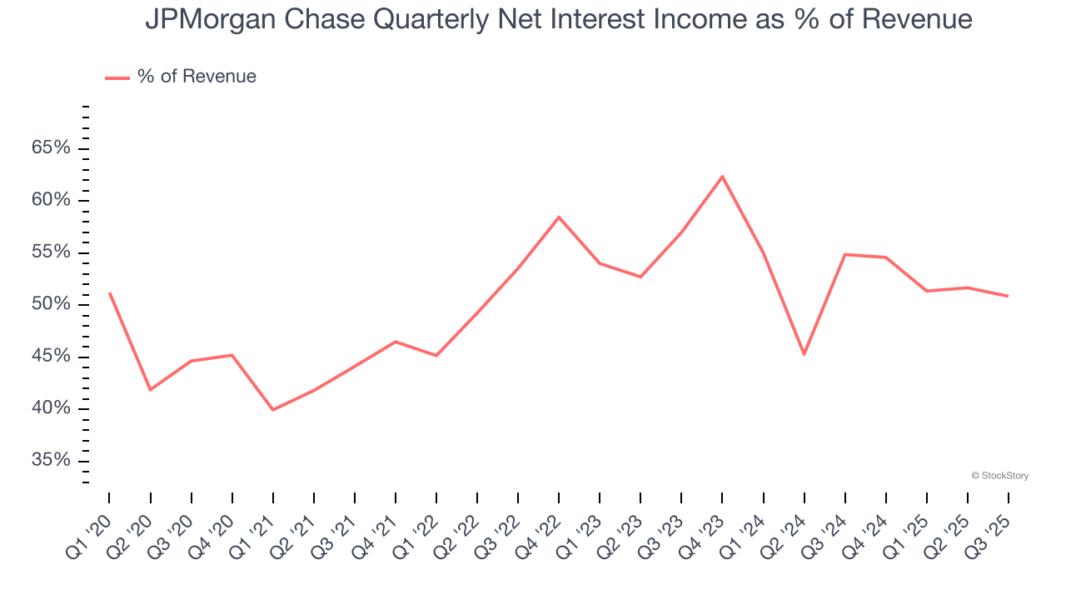 JPMorgan Chase Quarterly Net Interest Income as % of Revenue

% of Revenue

65%
60%
55%
50%
45%
40%
35%

© StockStory

Q1 '20
Q2 '20
Q3 '20
Q4 '20
Q1 '21
Q2 '21
Q3 '21
Q4 '21
Q1 '22
Q2 '22
Q3 '22
Q4 '22
Q1 '23
Q2 '23
Q3 '23
Q4 '23
Q1 '24
Q2 '24
Q3 '24
Q4 '24
Q1 '25
Q2 '25
Q3 '25